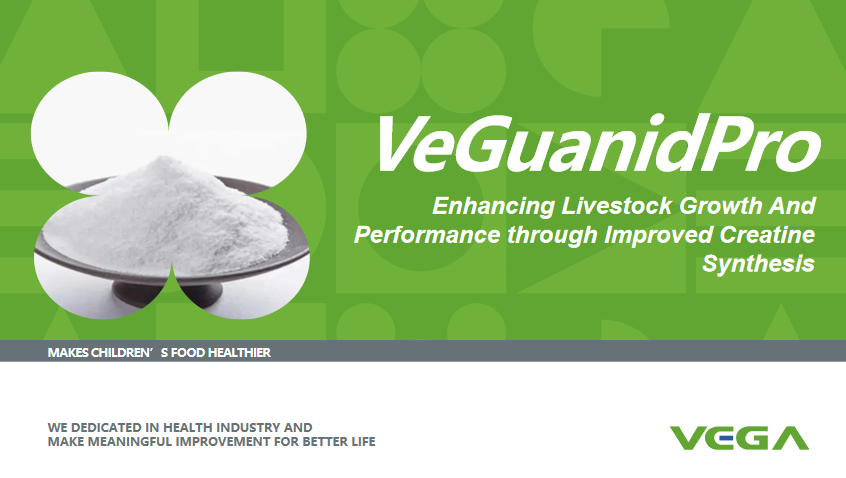 VeGuanidPro

Enhancing Livestock Growth And Performance through Improved Creatine Synthesis

MAKES CHILDREN’ S FOOD HEALTHIER

WE DEDICATED IN HEALTH INDUSTRY AND MAKE MEANINGFUL IMPROVEMENT FOR BETTER LIFE

VEGA